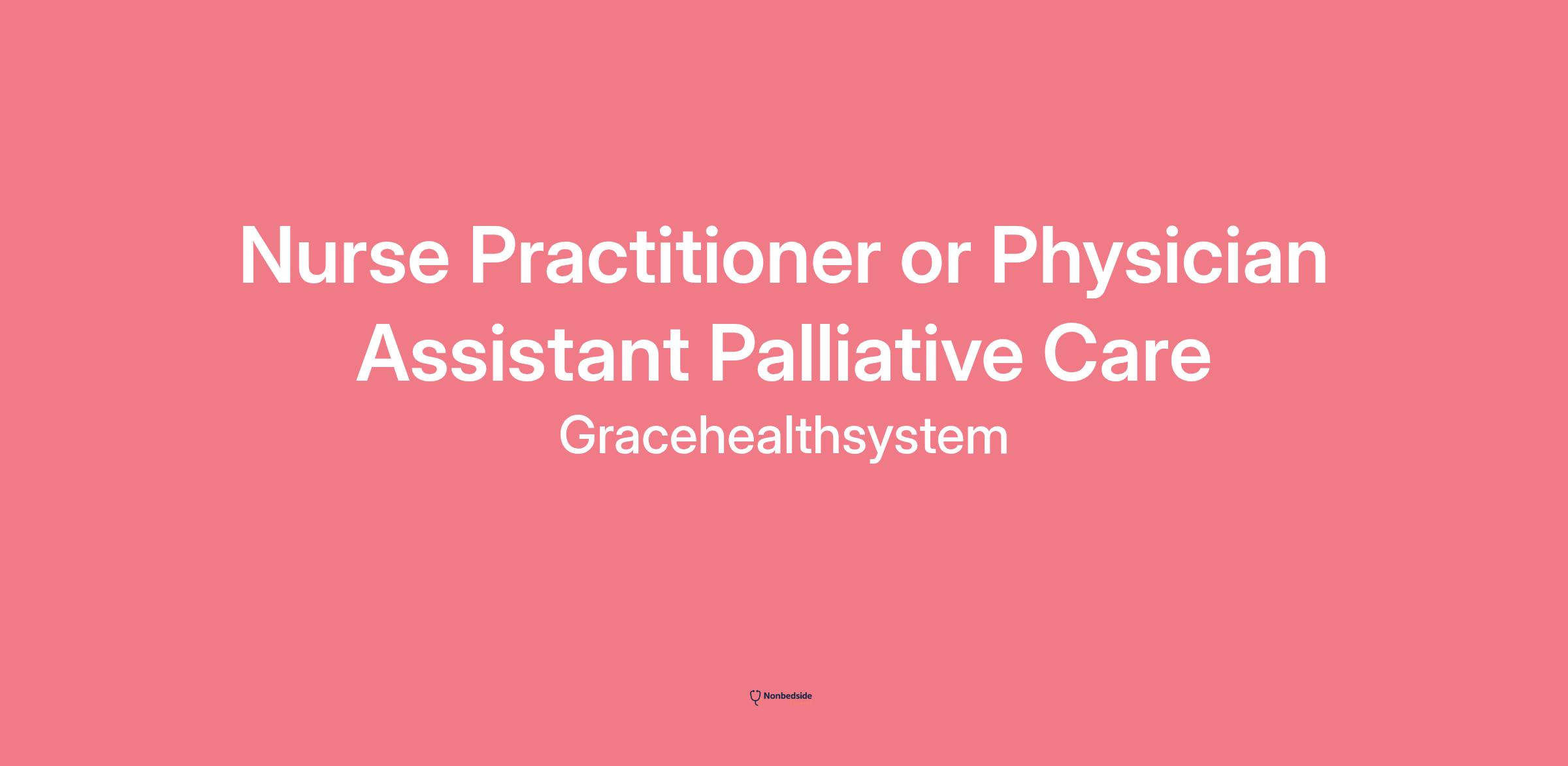 Nurse Practitioner or Physician Assistant Palliative Care

Gracehealthsystem

Nonbedside